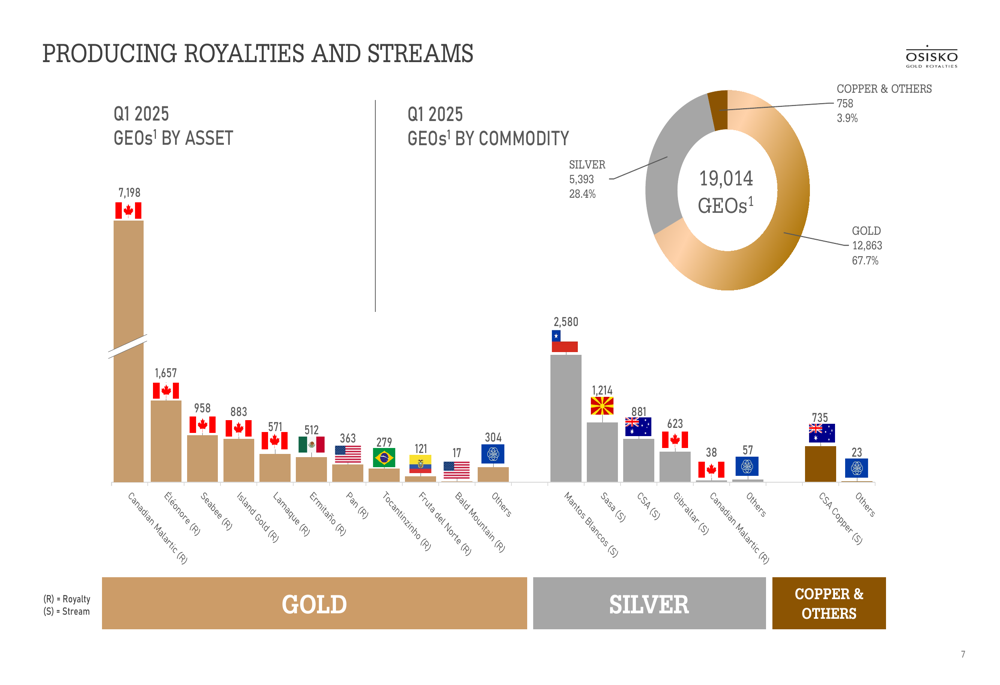 PRODUCING ROYALTIES AND STREAMS

OSISKO GOLD ROYALTIES

Q1 2025
GEOs$^1$ BY ASSET

Q1 2025
GEOs$^1$ BY COMMODITY

COPPER & OTHERS
758
3.9%

SILVER
5,393
28.4%

19,014
GEOs$^1$

GOLD
12,863
67.7%

7,198
1,657
958
883
571
512
363
279
121
17
304

Canadian Malartic (R)
Éléonore (R)
Seabee (R)
Island Gold (R)
Lamaque (R)
Ermitaño (R)
Pan (R)
Tocantinzinho (R)
Fruta del Norte (R)
Bald Mountain (R)
Others

2,580
1,214
881
623
38
57

Mantos Blancos (S)
Sasa (S)
CSA (S)
Gibraltar (S)
Canadian Malartic (R)
Others

735
23

CSA Copper (S)
Others

(R) = Royalty
(S) = Stream

GOLD

SILVER

COPPER & OTHERS

7